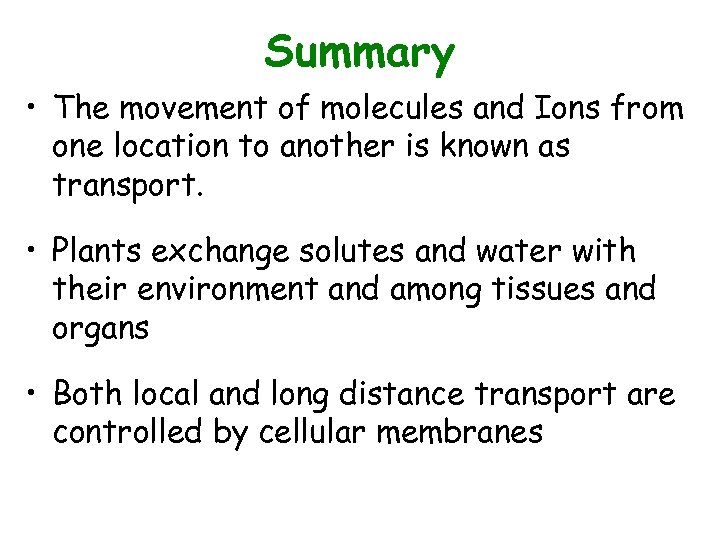 Summary

• The movement of molecules and Ions from one location to another is known as transport.

• Plants exchange solutes and water with their environment and among tissues and organs

• Both local and long distance transport are controlled by cellular membranes